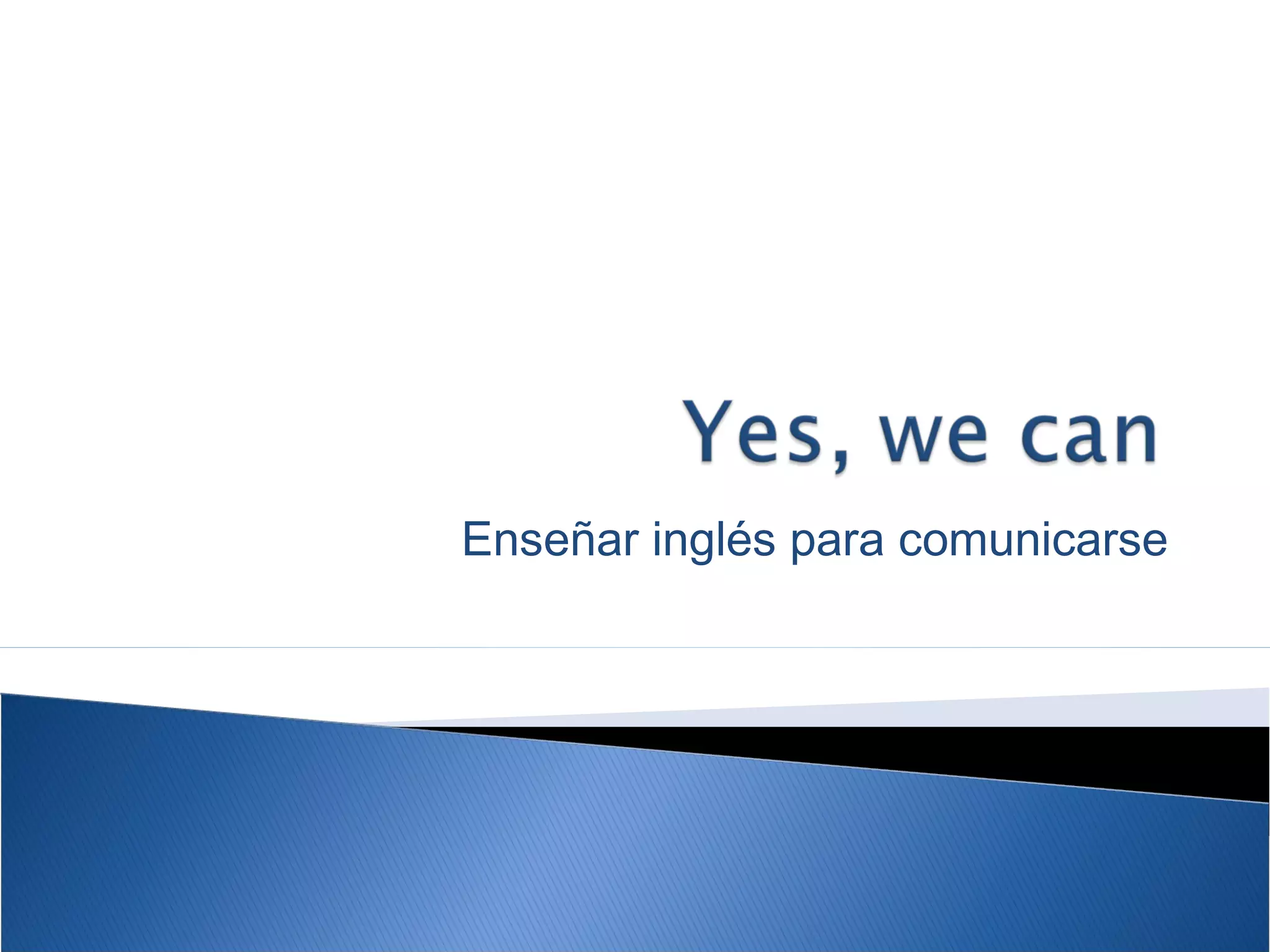 Yes, we can

Enseñar inglés para comunicarse